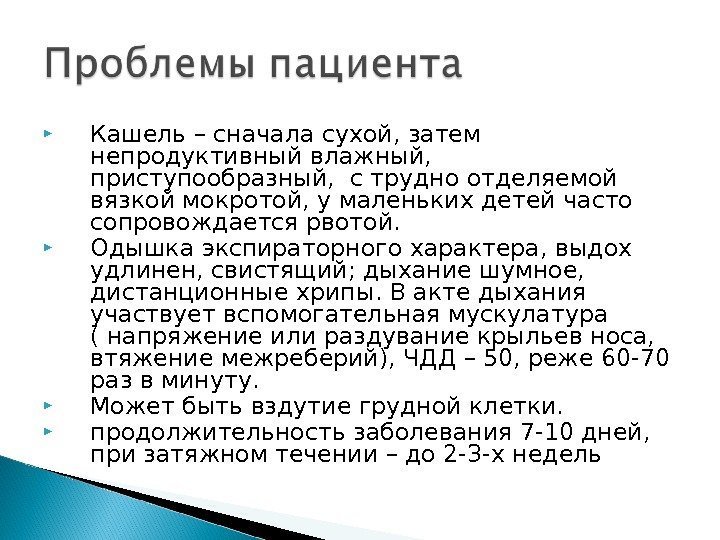 Проблемы пациента

Кашель – сначала сухой, затем непродуктивный влажный, приступообразный,  с трудно отделяемой вязкой мокротой, у маленьких детей часто сопровождается рвотой.

Одышка экспираторного характера, выдох удлинен, свистящий; дыхание шумное, дистанционные хрипы. В акте дыхания участвует вспомогательная мускулатура ( напряжение или раздувание крыльев носа, втяжение межреберий), ЧДД – 50, реже 60-70 раз в минуту.

Может быть вздутие грудной клетки.

продолжительность заболевания 7-10 дней, при затяжном течении – до 2-3-х недель